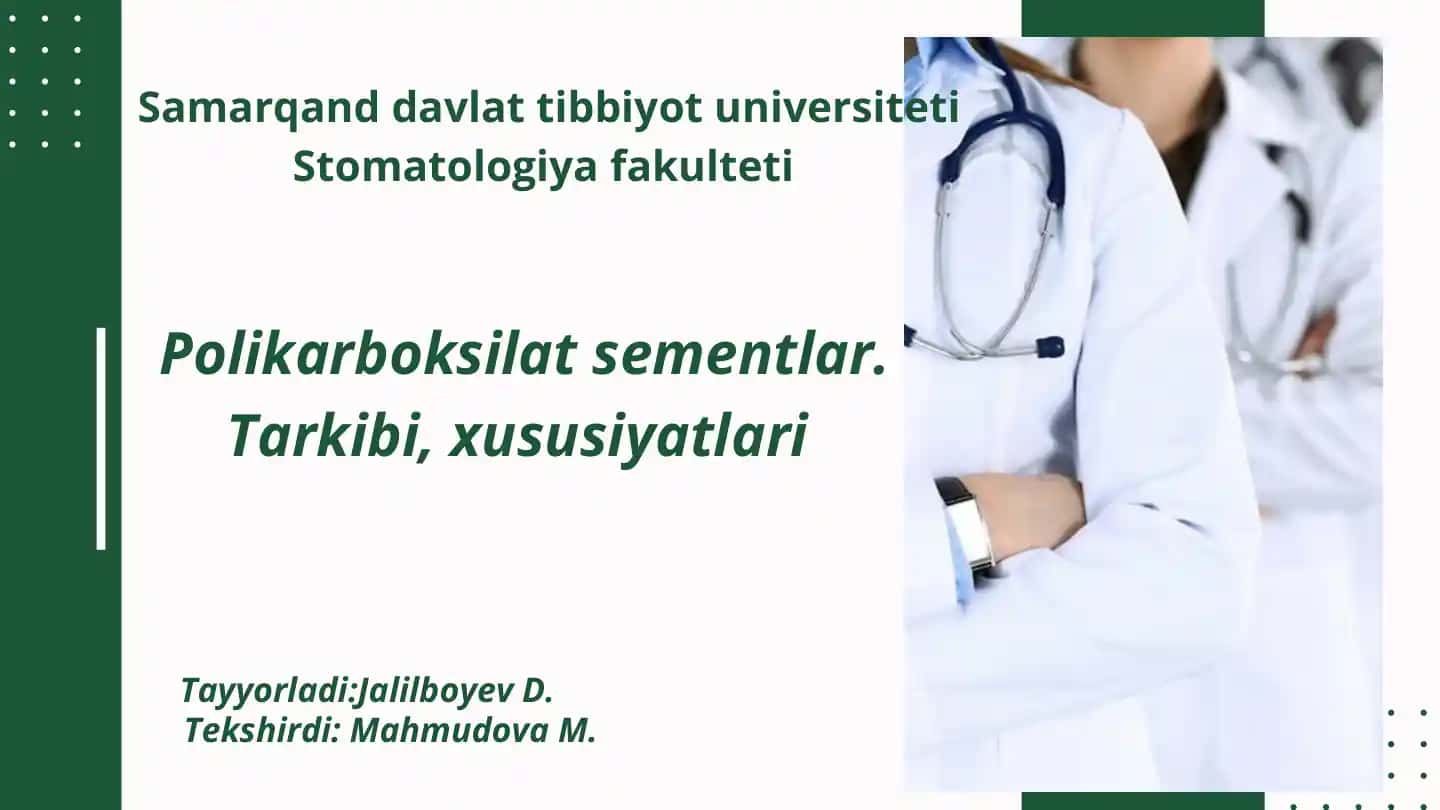 Samarqand davlat tibbiyot universiteti
Stomatologiya fakulteti

Polikarboksilat sementlar. Tarkibi, xususiyatlari

Tayyorladi:Jalilboyev D.
Tekshirdi: Mahmudova M.